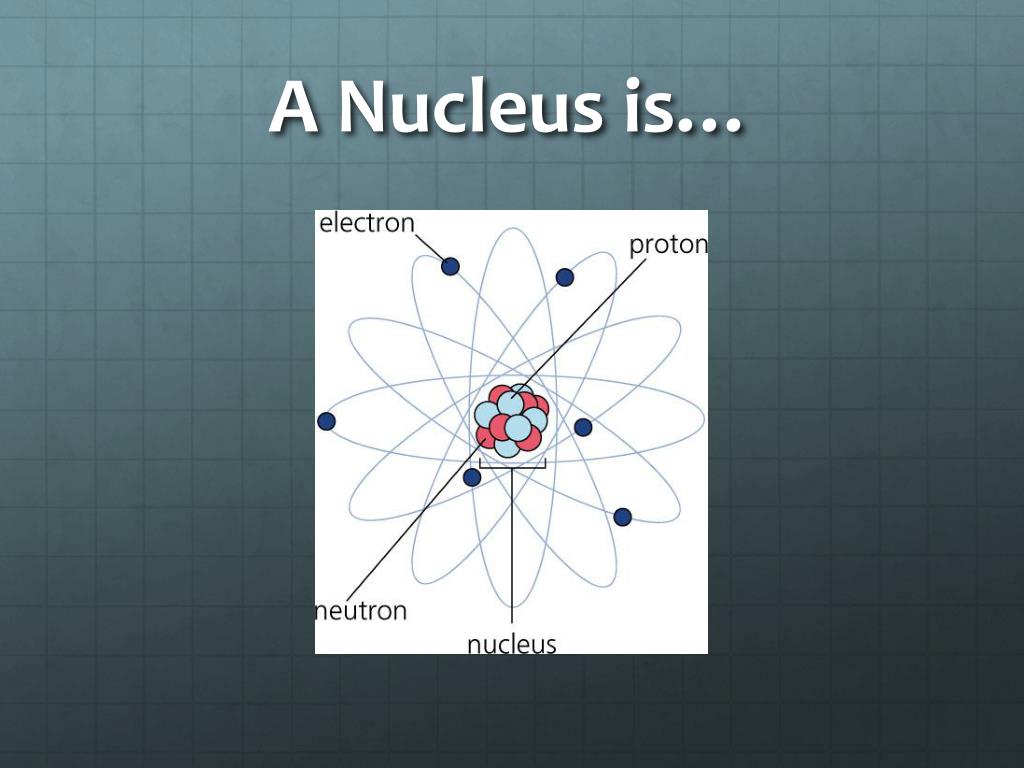 A Nucleus is…

electron

proton

neutron

nucleus